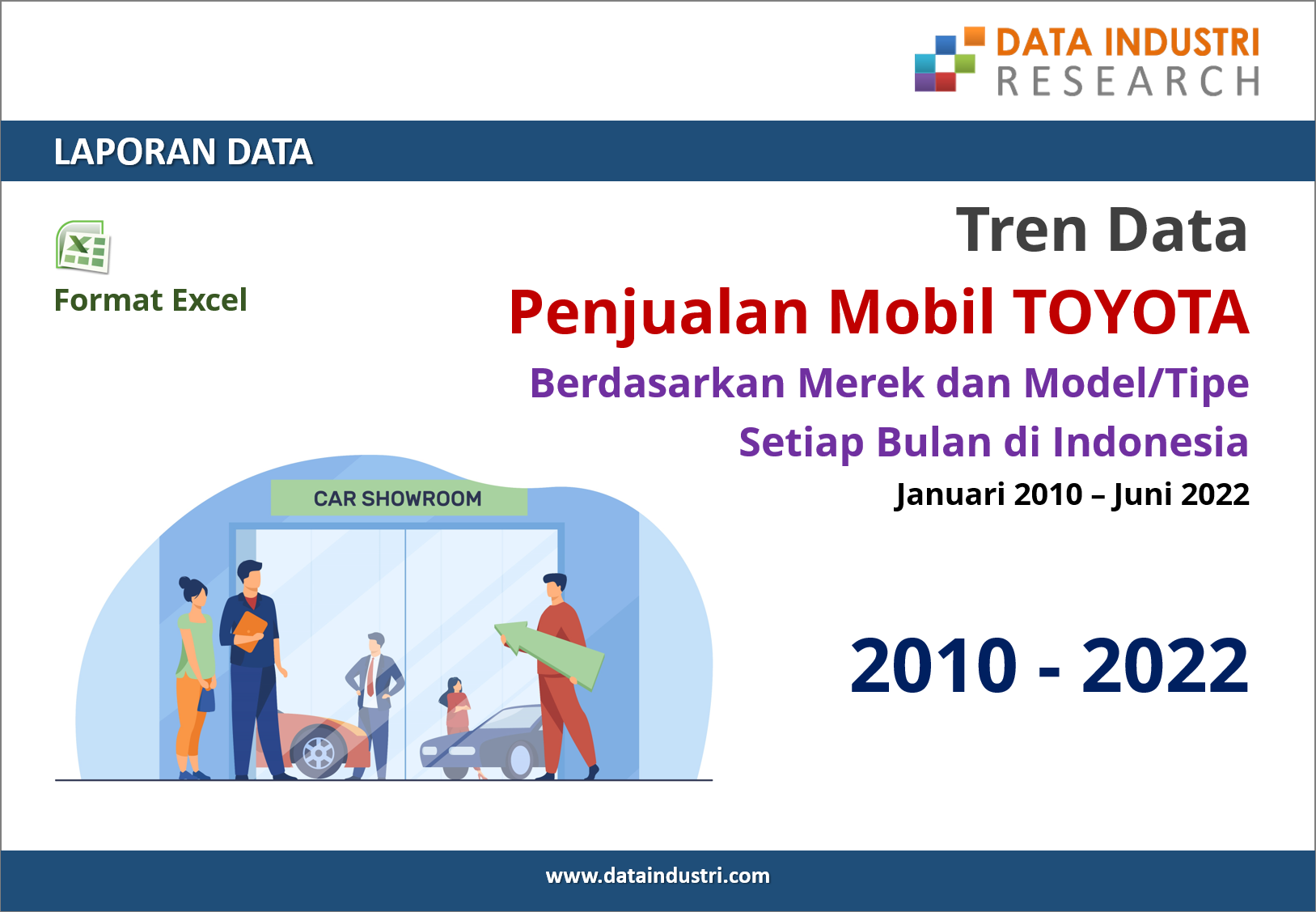 DATA INDUSTRI
RESEARCH

LAPORAN DATA

Format Excel

Tren Data

Penjualan Mobil TOYOTA

Berdasarkan Merek dan Model/Tipe

Setiap Bulan di Indonesia

Januari 2010 – Juni 2022

CAR SHOWROOM

2010 - 2022

www.dataindustri.com